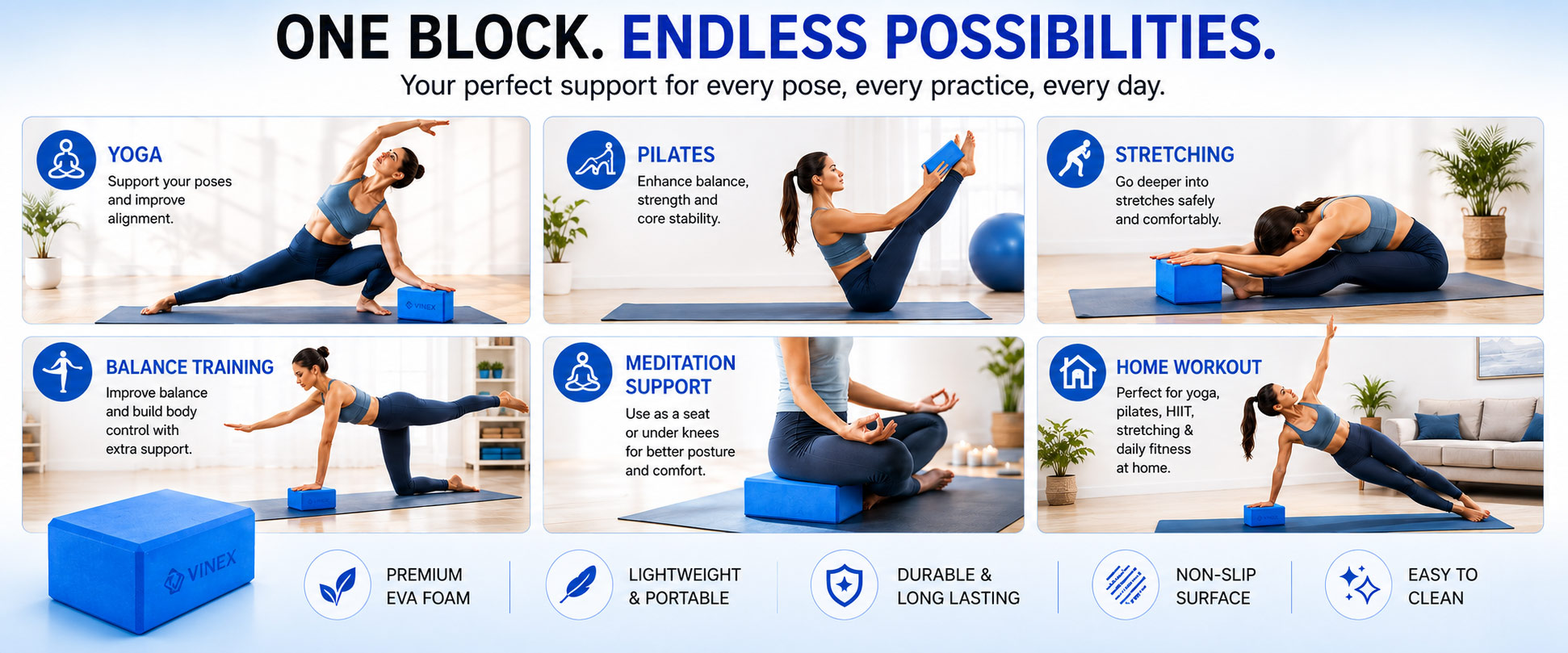 ONE BLOCK. ENDLESS POSSIBILITIES.
Your perfect support for every pose, every practice, every day.

YOGA
Support your poses and improve alignment.

VINEX

PILATES
Enhance balance, strength and core stability.

STRETCHING
Go deeper into stretches safely and comfortably.

BALANCE TRAINING
Improve balance and build body control with extra support.

MEDITATION SUPPORT
Use as a seat or under knees for better posture and comfort.

HOME WORKOUT
Perfect for yoga, pilates, HIIT, stretching & daily fitness at home.

VINEX

PREMIUM EVA FOAM

LIGHTWEIGHT & PORTABLE

DURABLE & LONG LASTING

NON-SLIP SURFACE

EASY TO CLEAN